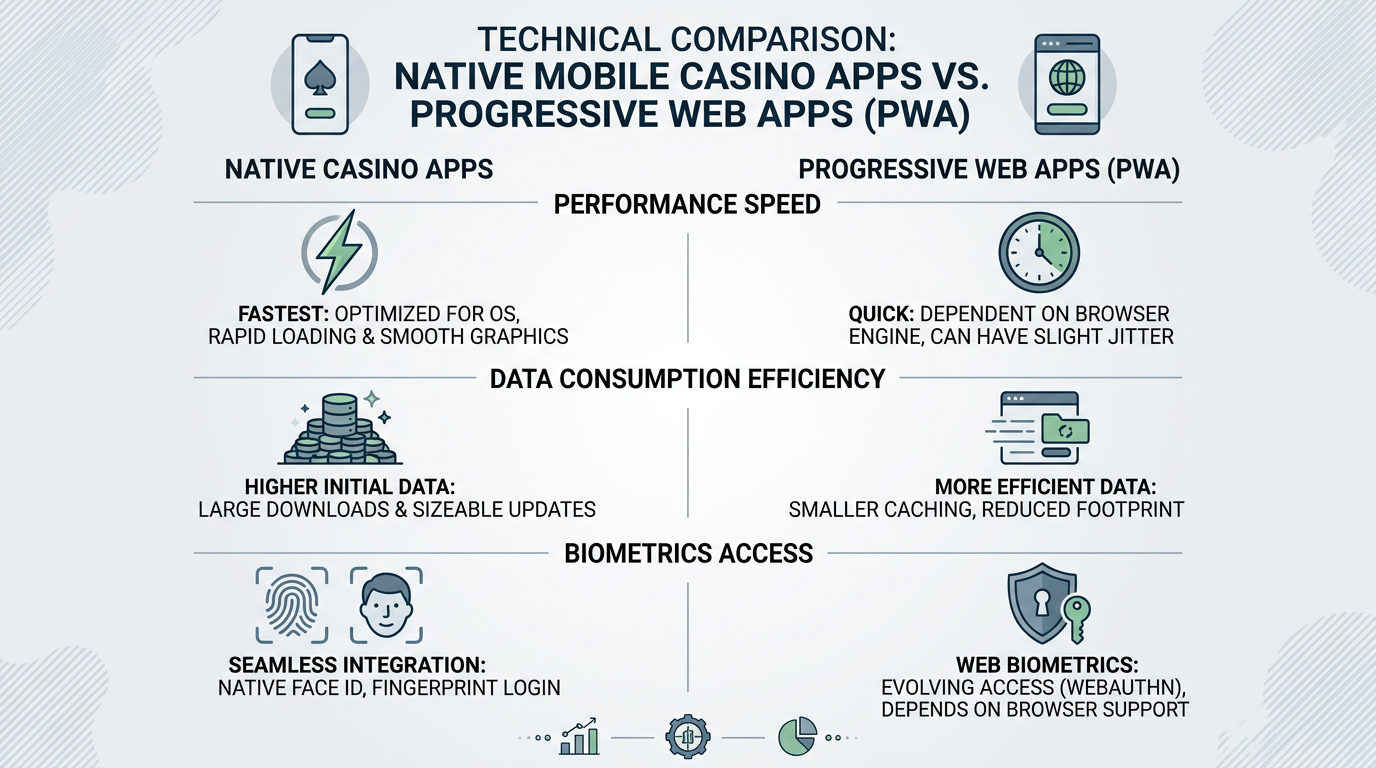 TECHNICAL COMPARISON:
NATIVE MOBILE CASINO APPS VS. PROGRESSIVE WEB APPS (PWA)

NATIVE CASINO APPS

PROGRESSIVE WEB APPS (PWA)

PERFORMANCE SPEED

FASTEST: OPTIMIZED FOR OS, RAPID LOADING & SMOOTH GRAPHICS

QUICK: DEPENDENT ON BROWSER ENGINE, CAN HAVE SLIGHT JITTER

DATA CONSUMPTION EFFICIENCY

HIGHER INITIAL DATA: LARGE DOWNLOADS & SIZEABLE UPDATES

MORE EFFICIENT DATA: SMALLER CACHING, REDUCED FOOTPRINT

BIOMETRICS ACCESS

SEAMLESS INTEGRATION: NATIVE FACE ID, FINGERPRINT LOGIN

WEB BIOMETRICS: EVOLVING ACCESS (WEBAUTHN), DEPENDS ON BROWSER SUPPORT